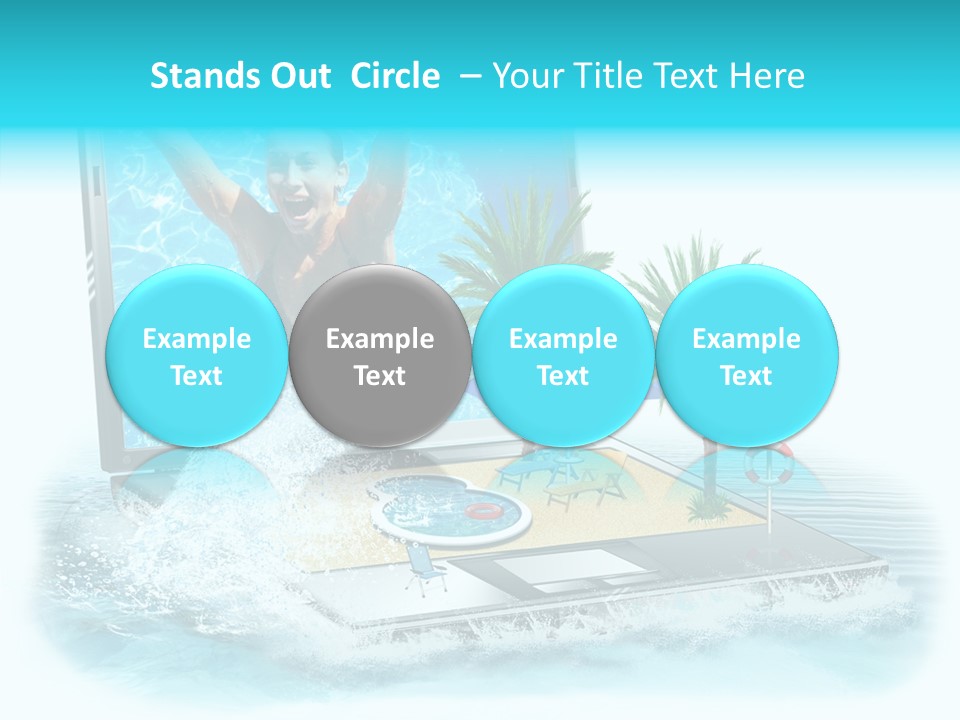 Stands Out Circle – Your Title Text Here

Example Text

Example Text

Example Text

Example Text